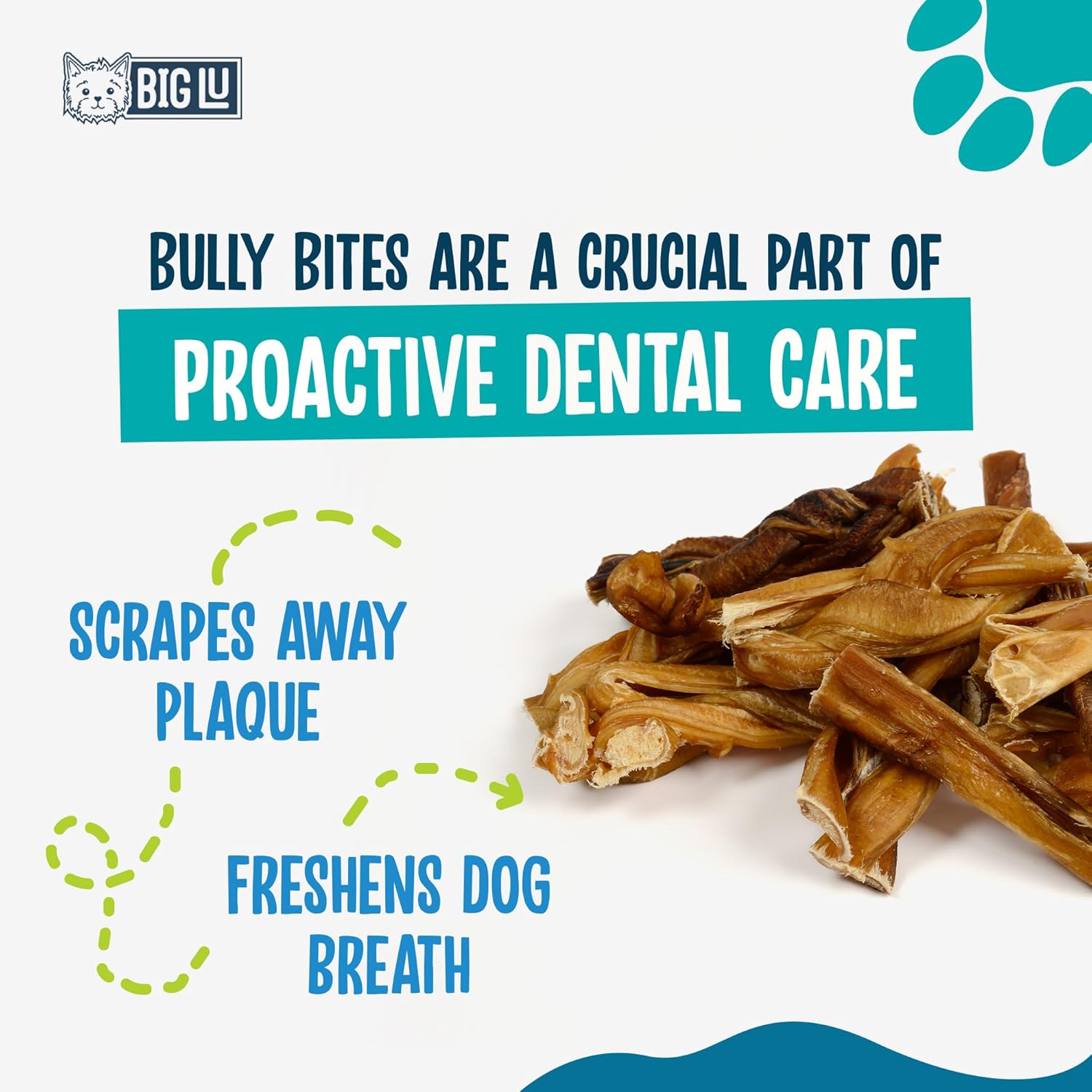 BIG LU

BULLY BITES ARE A CRUCIAL PART OF
PROACTIVE DENTAL CARE

SCRAPES AWAY PLAQUE

FRESHENS DOG BREATH